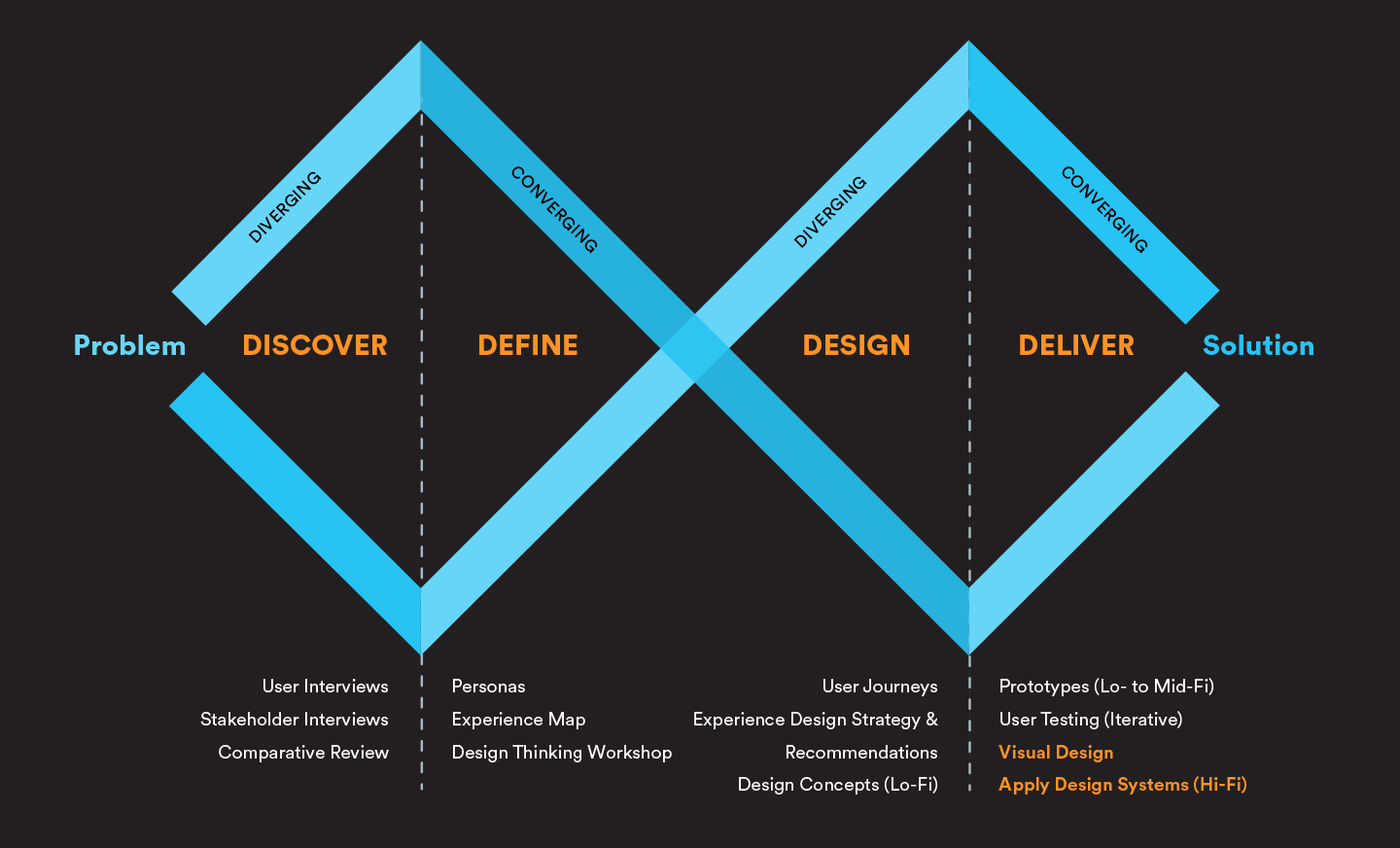 DIVERGING

CONVERGING

DIVERGING

CONVERGING

Problem

DISCOVER

DEFINE

DESIGN

DELIVER

Solution

User Interviews
Stakeholder Interviews
Comparative Review

Personas
Experience Map
Design Thinking Workshop

User Journeys
Experience Design Strategy & Recommendations
Design Concepts (Lo-Fi)

Prototypes (Lo- to Mid-Fi)
User Testing (Iterative)
Visual Design
Apply Design Systems (Hi-Fi)